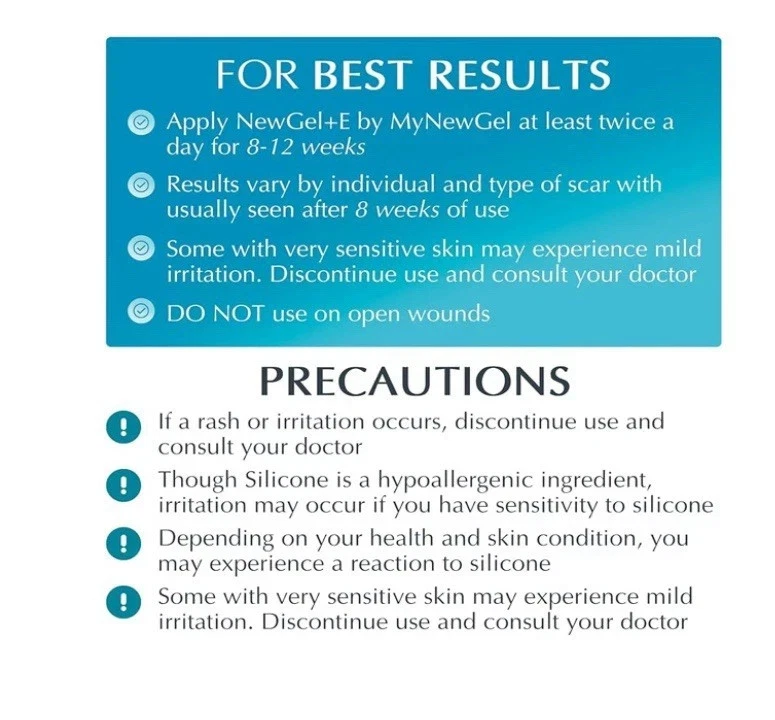 FOR BEST RESULTS

Apply NewGel+E by MyNewGel at least twice a day for 8-12 weeks

Results vary by individual and type of scar with usually seen after 8 weeks of use

Some with very sensitive skin may experience mild irritation. Discontinue use and consult your doctor

DO NOT use on open wounds

PRECAUTIONS

If a rash or irritation occurs, discontinue use and consult your doctor

Though Silicone is a hypoallergenic ingredient, irritation may occur if you have sensitivity to silicone

Depending on your health and skin condition, you may experience a reaction to silicone

Some with very sensitive skin may experience mild irritation. Discontinue use and consult your doctor